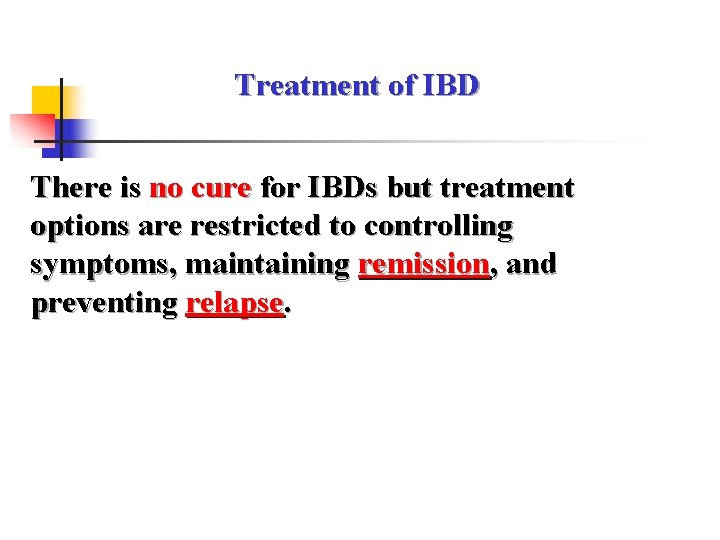 Treatment of IBD

There is no cure for IBDs but treatment options are restricted to controlling symptoms, maintaining remission, and preventing relapse.